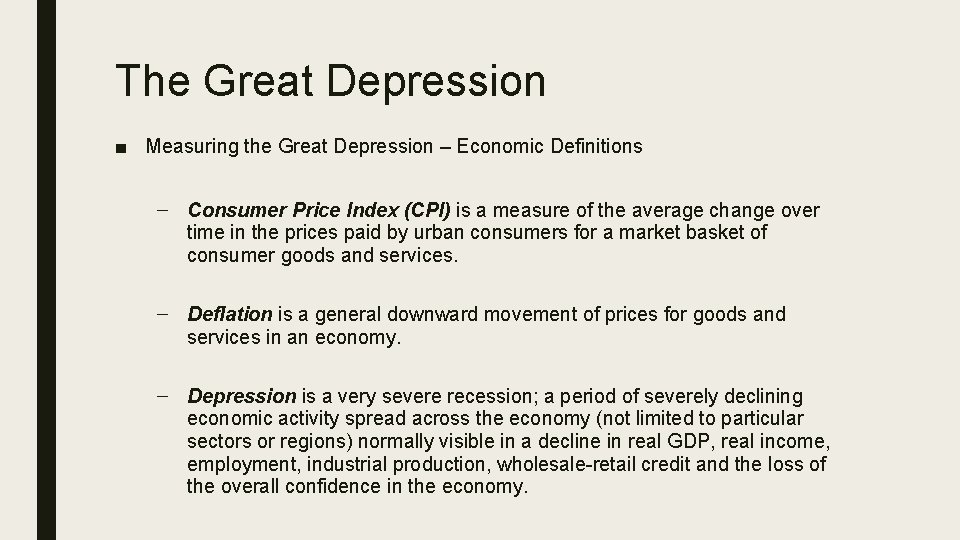 The Great Depression

■ Measuring the Great Depression – Economic Definitions

– Consumer Price Index (CPI) is a measure of the average change over time in the prices paid by urban consumers for a market basket of consumer goods and services.

– Deflation is a general downward movement of prices for goods and services in an economy.

– Depression is a very severe recession; a period of severely declining economic activity spread across the economy (not limited to particular sectors or regions) normally visible in a decline in real GDP, real income, employment, industrial production, wholesale-retail credit and the loss of the overall confidence in the economy.